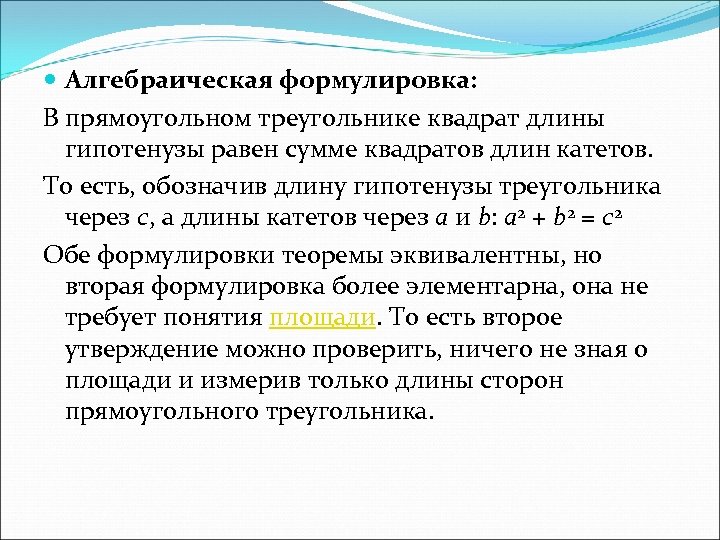 Алгебраическая формулировка:

В прямоугольном треугольнике квадрат длины гипотенузы равен сумме квадратов длин катетов.

То есть, обозначив длину гипотенузы треугольника через $c$, а длины катетов через $a$ и $b$: $a^2 + b^2 = c^2$

Обе формулировки теоремы эквивалентны, но вторая формулировка более элементарна, она не требует понятия площади. То есть второе утверждение можно проверить, ничего не зная о площади и измерив только длины сторон прямоугольного треугольника.